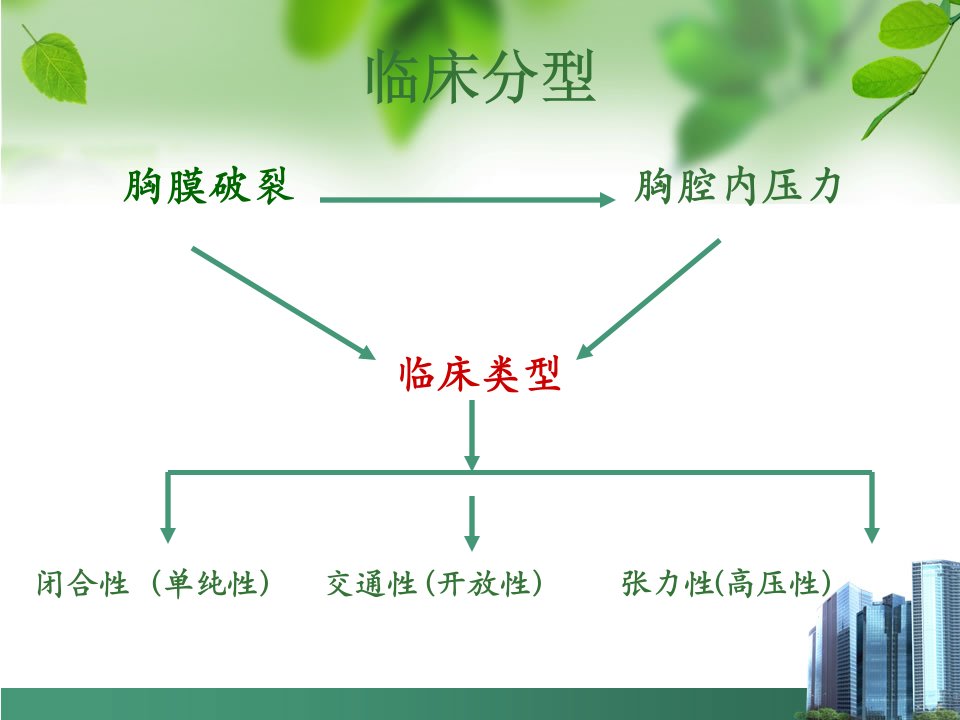 临床分型

胸膜破裂

胸腔内压力

临床类型

闭合性（单纯性）

交通性(开放性)

张力性(高压性)